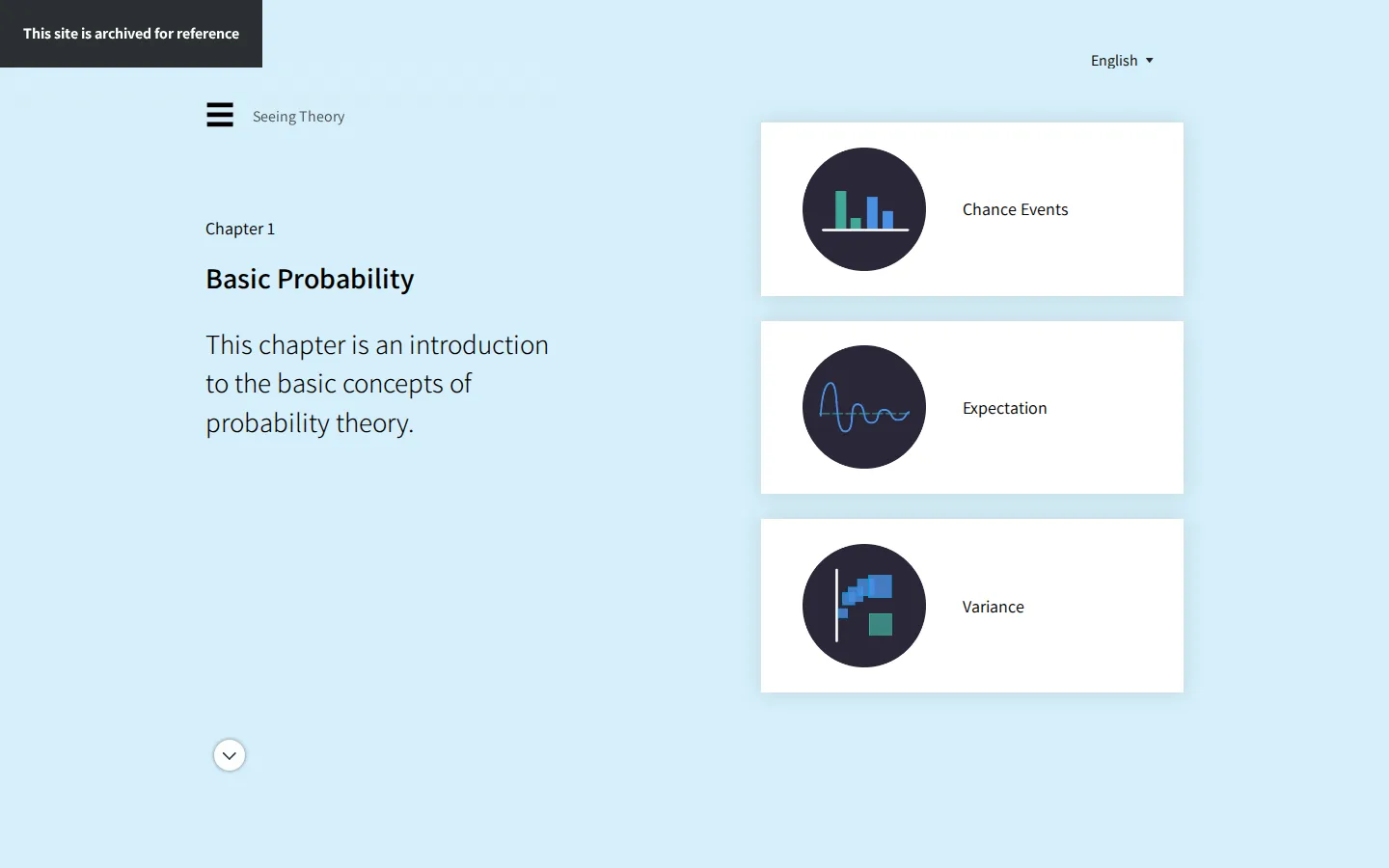 This site is archived for reference

English

Seeing Theory

Chapter 1

Basic Probability

This chapter is an introduction to the basic concepts of probability theory.

Chance Events

Expectation

Variance